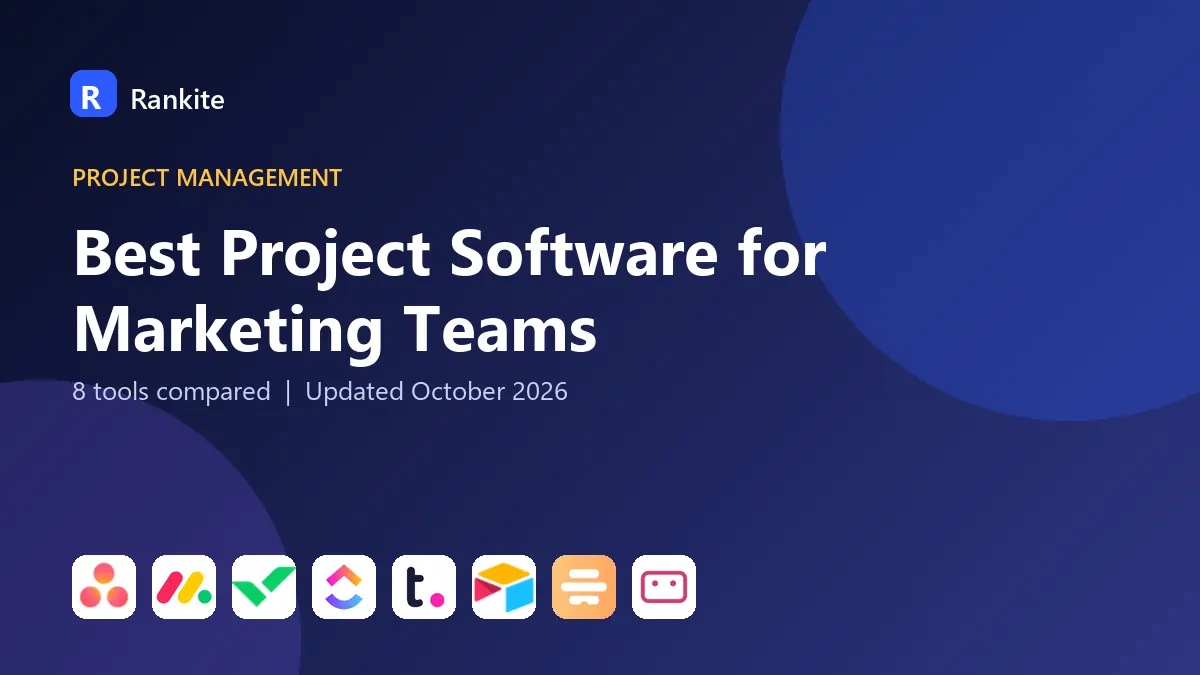 R Rankite

PROJECT MANAGEMENT

Best Project Software for Marketing Teams

8 tools compared | Updated October 2026